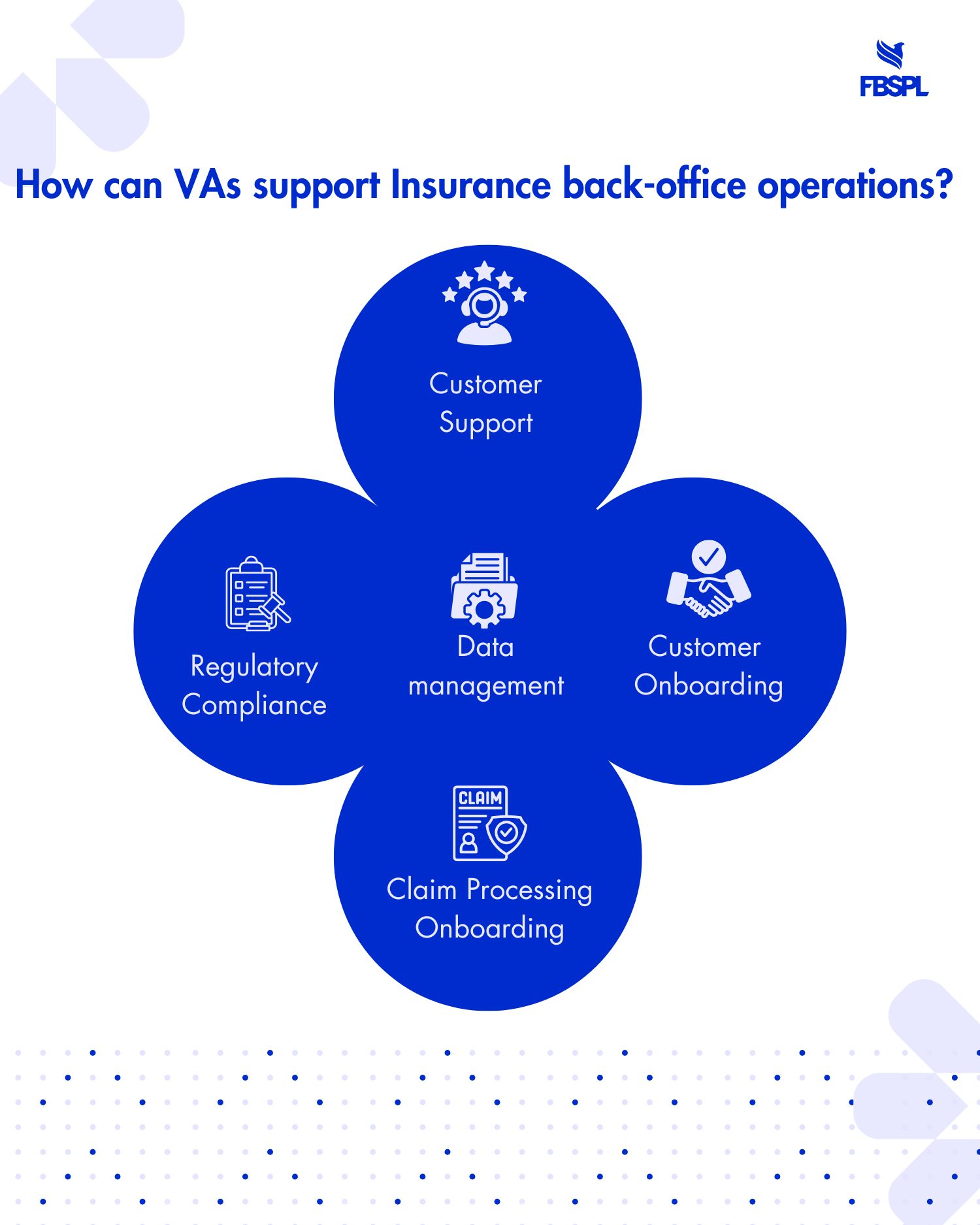 FBSPL

How can VAs support Insurance back-office operations?

Customer Support

Regulatory Compliance

Data management

Customer Onboarding

CLAIM

Claim Processing Onboarding